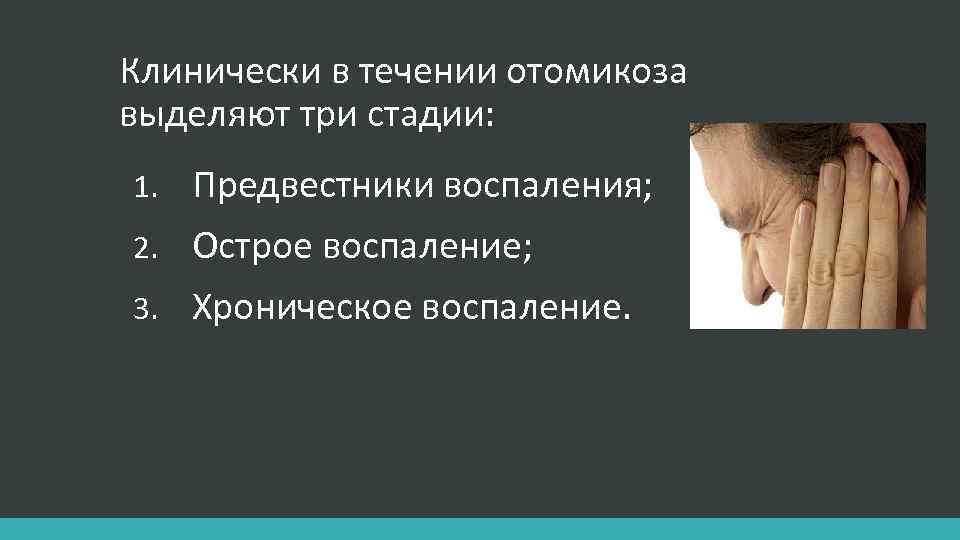 Клинически в течении отомикоза выделяют три стадии:

1. Предвестники воспаления;
2. Острое воспаление;
3. Хроническое воспаление.